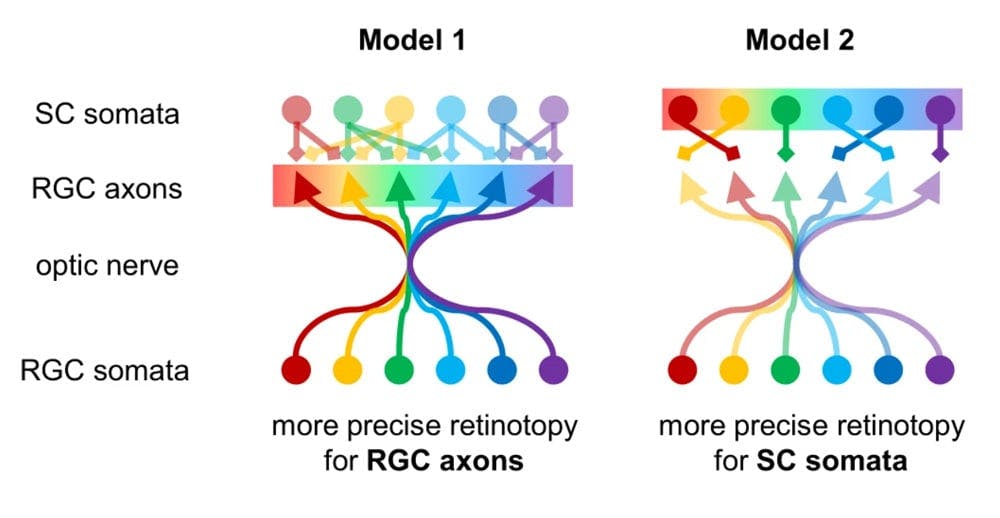 Model 1

Model 2

SC somata

RGC axons

optic nerve

RGC somata

more precise retinotopy for RGC axons

more precise retinotopy for SC somata